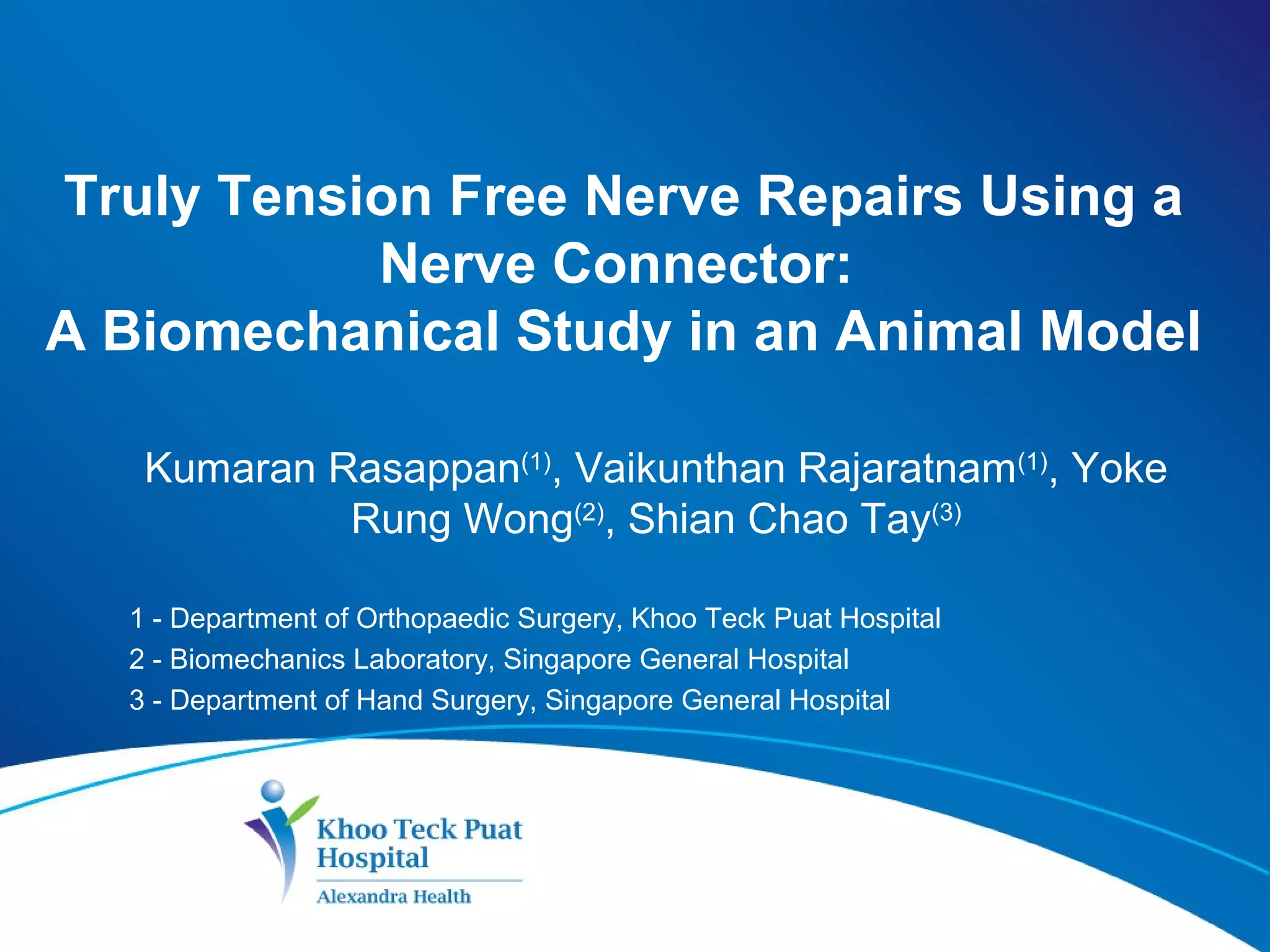 Truly Tension Free Nerve Repairs Using a Nerve Connector:
A Biomechanical Study in an Animal Model

Kumaran Rasappan$^{(1)}$, Vaikunthan Rajaratnam$^{(1)}$, Yoke Rung Wong$^{(2)}$, Shian Chao Tay$^{(3)}$

1 - Department of Orthopaedic Surgery, Khoo Teck Puat Hospital
2 - Biomechanics Laboratory, Singapore General Hospital
3 - Department of Hand Surgery, Singapore General Hospital

Khoo Teck Puat Hospital
Alexandra Health